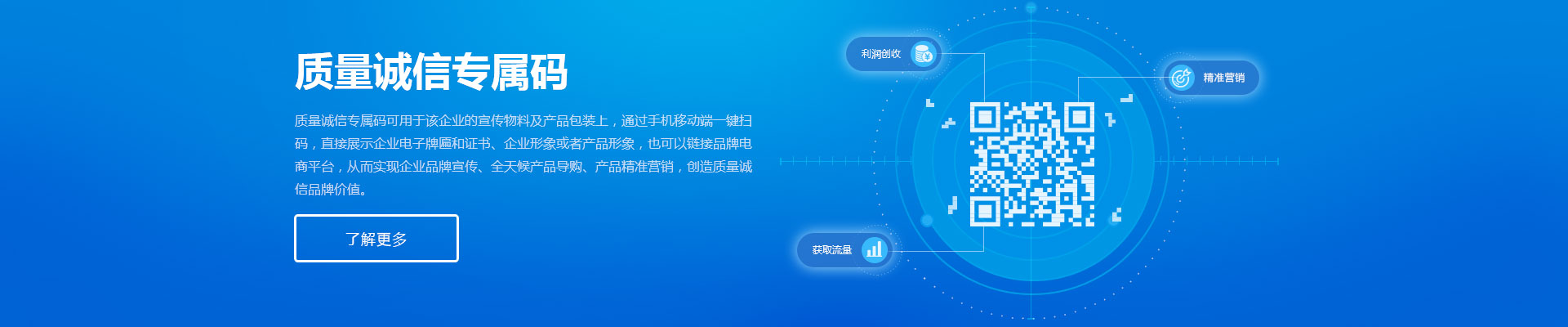 质量诚信专属码

质量诚信专属码可用于该企业的宣传物料及产品包装上，通过手机移动端一键扫码，直接展示企业电子牌匾和证书、企业形象或者产品形象，也可以链接品牌电商平台，从而实现企业品牌宣传、全天候产品导购、产品精准营销，创造质量诚信品牌价值。

了解更多

利润创收

精准营销

获取流量